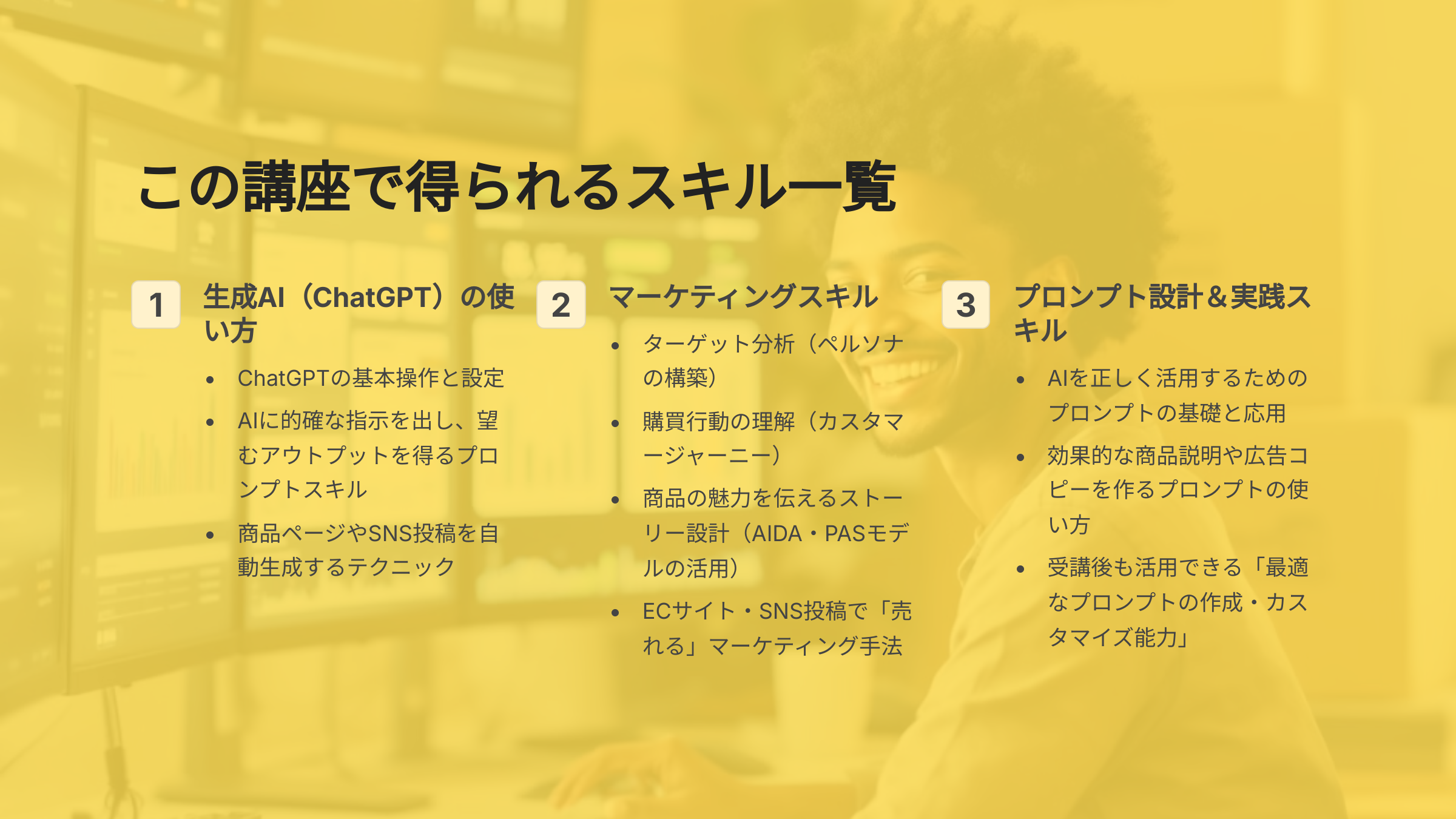 この講座で得られるスキル一覧

1

生成AI（ChatGPT）の使い方

- ChatGPTの基本操作と設定
- AIに的確な指示を出し、望むアウトプットを得るプロンプトスキル
- 商品ページやSNS投稿を自動生成するテクニック

2

マーケティングスキル

- ターゲット分析（ペルソナの構築）
- 購買行動の理解（カスタマージャーニー）
- 商品の魅力を伝えるストーリー設計（AIDA・PASモデルの活用）
- ECサイト・SNS投稿で「売れる」マーケティング手法

3

プロンプト設計＆実践スキル

- AIを正しく活用するためのプロンプトの基礎と応用
- 効果的な商品説明や広告コピーを作るプロンプトの使い方
- 受講後も活用できる「最適なプロンプトの作成・カスタマイズ能力」